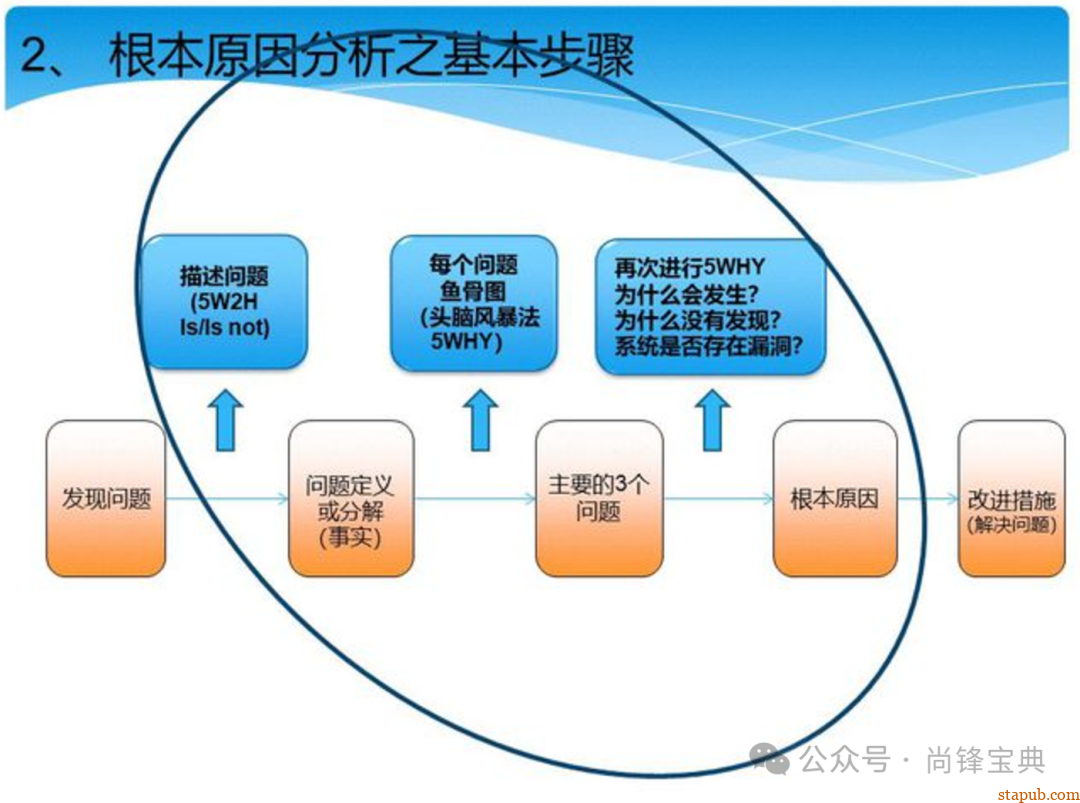 2、 根本原因分析之基本步骤

描述问题
(5W2H
Is/Is not)

每个问题
鱼骨图
(头脑风暴法
5WHY)

再次进行5WHY
为什么会发生?
为什么没有发现?
系统是否存在漏洞?

发现问题

问题定义
或分解
(事实)

主要的3个
问题

根本原因

改进措施
(解决问题)

公众号 · 尚锋宝典

stapub.com